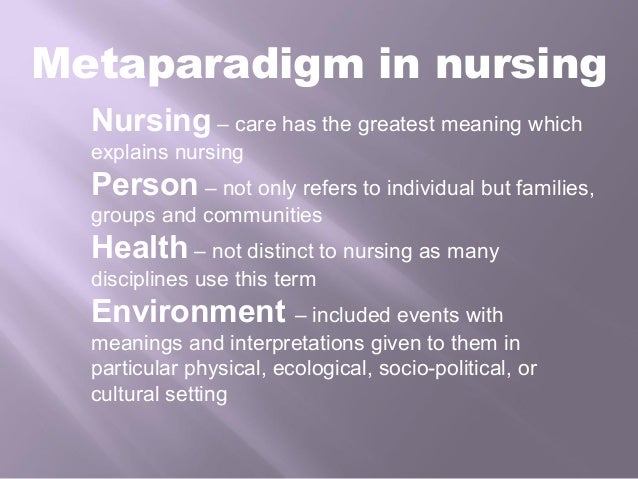 Metaparadigm in nursing

Nursing – care has the greatest meaning which explains nursing

Person – not only refers to individual but families, groups and communities

Health – not distinct to nursing as many disciplines use this term

Environment – included events with meanings and interpretations given to them in particular physical, ecological, socio-political, or cultural setting